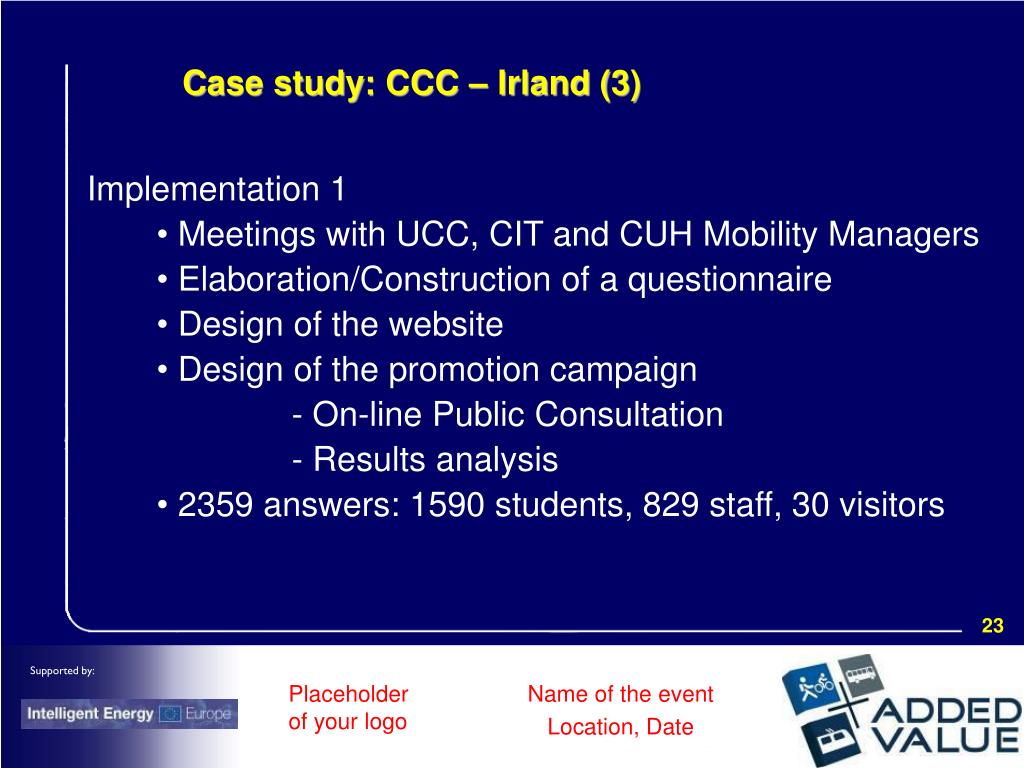 Case study: CCC – Irland (3)

Implementation 1
• Meetings with UCC, CIT and CUH Mobility Managers
• Elaboration/Construction of a questionnaire
• Design of the website
• Design of the promotion campaign
- On-line Public Consultation
- Results analysis
• 2359 answers: 1590 students, 829 staff, 30 visitors

23

Supported by:

Intelligent Energy Europe

Placeholder of your logo

Name of the event
Location, Date

ADDED VALUE